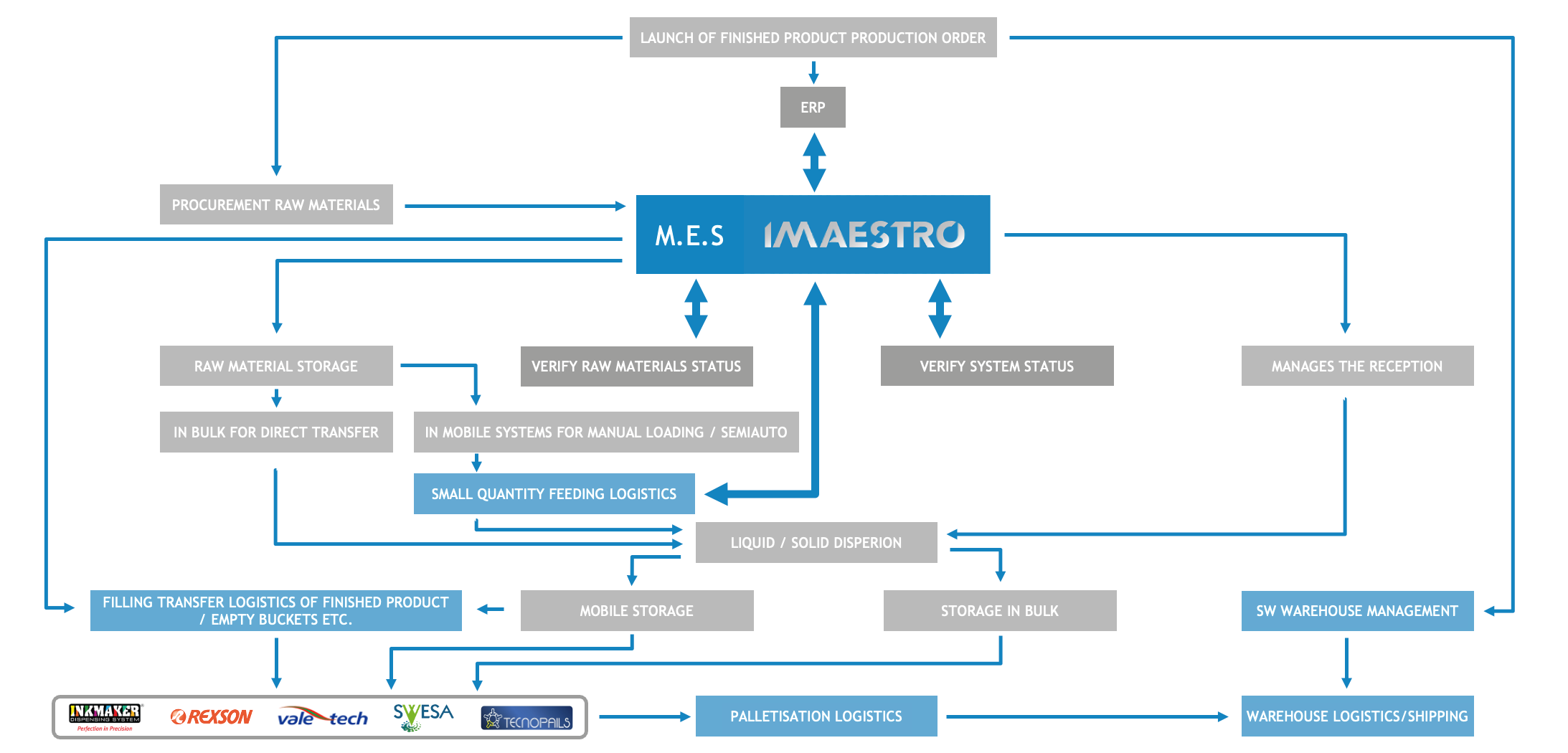 LAUNCH OF FINISHED PRODUCT PRODUCTION ORDER

ERP

PROCUREMENT RAW MATERIALS

M.E.S IMAESTRO

RAW MATERIAL STORAGE

VERIFY RAW MATERIALS STATUS

VERIFY SYSTEM STATUS

MANAGES THE RECEPTION

IN BULK FOR DIRECT TRANSFER

IN MOBILE SYSTEMS FOR MANUAL LOADING / SEMIAUTO

SMALL QUANTITY FEEDING LOGISTICS

LIQUID / SOLID DISPERION

FILLING TRANSFER LOGISTICS OF FINISHED PRODUCT / EMPTY BUCKETS ETC.

MOBILE STORAGE

STORAGE IN BULK

SW WAREHOUSE MANAGEMENT

INKMAKER DISPENSING SYSTEM Perfection in Precision

REXSON

vale tech

SWESA

TECNOPAILS

PALLETISATION LOGISTICS

WAREHOUSE LOGISTICS/SHIPPING